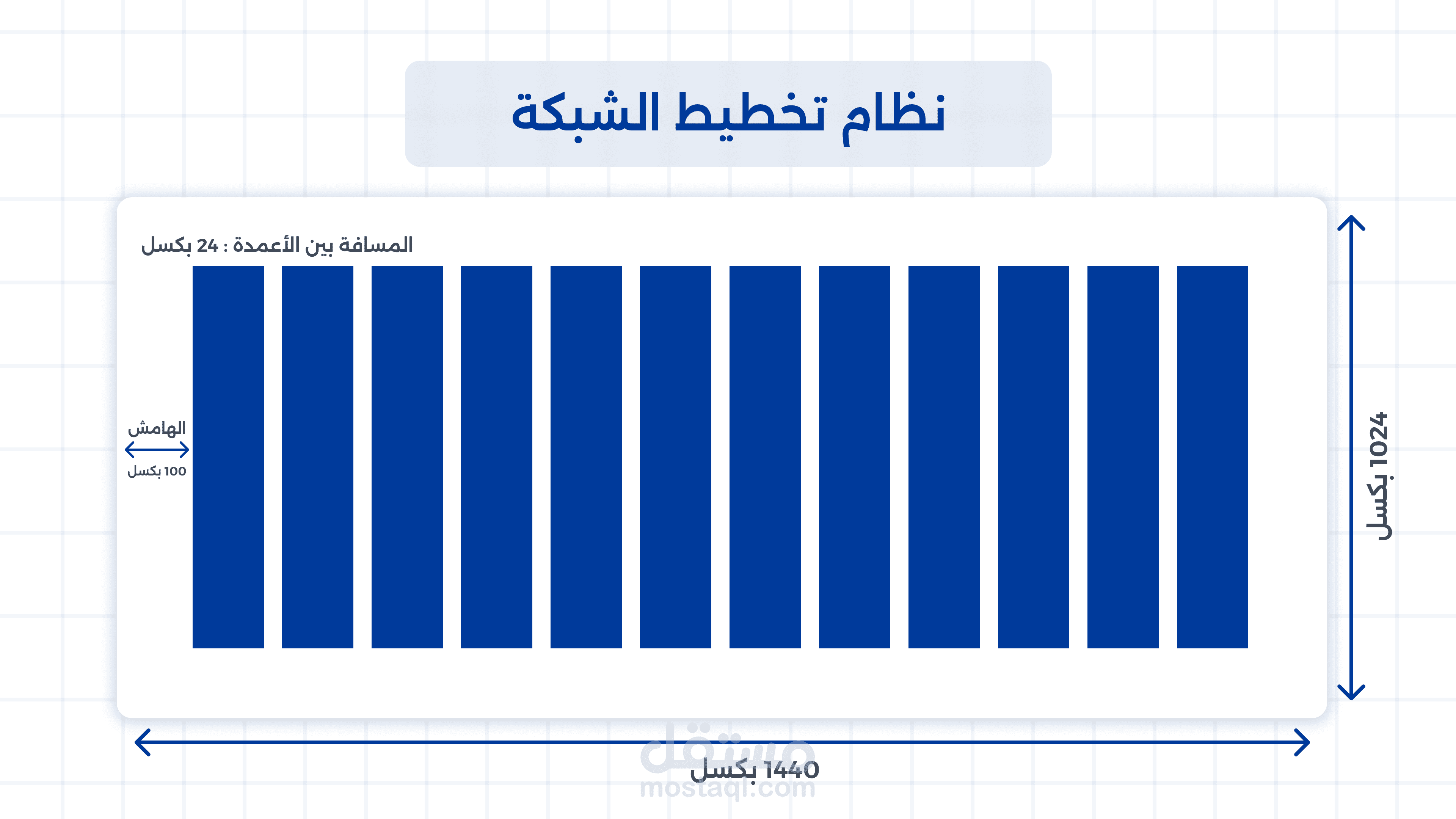 نظام تخطيط الشبكة

المسافة بين الأعمدة : 24 بكسل

الهامش
100 بكسل

1024 بكسل

1440 بكسل

مستقل
mostaql.com